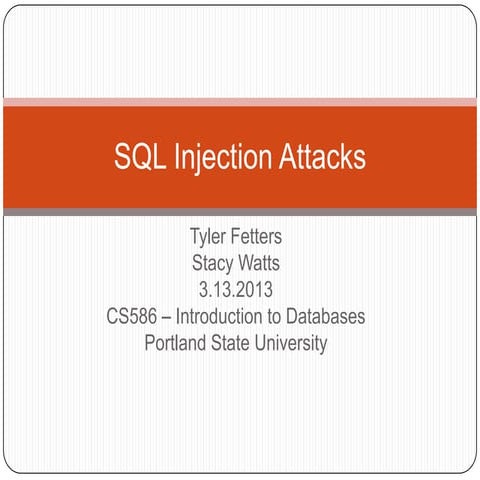 SQL Injection Attacks

Tyler Fetters
Stacy Watts
3.13.2013
CS586 – Introduction to Databases
Portland State University